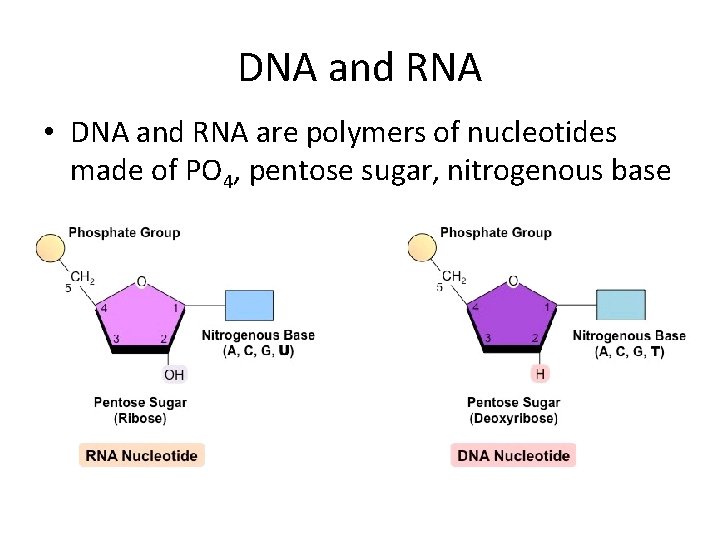 DNA and RNA

• DNA and RNA are polymers of nucleotides made of $PO_4$, pentose sugar, nitrogenous base

Phosphate Group

$CH_2$
5
O
4
1
3
2
OH

Nitrogenous Base
(A, C, G, U)

Pentose Sugar
(Ribose)

RNA Nucleotide

Phosphate Group

$CH_2$
5
O
4
1
3
2
H

Nitrogenous Base
(A, C, G, T)

Pentose Sugar
(Deoxyribose)

DNA Nucleotide